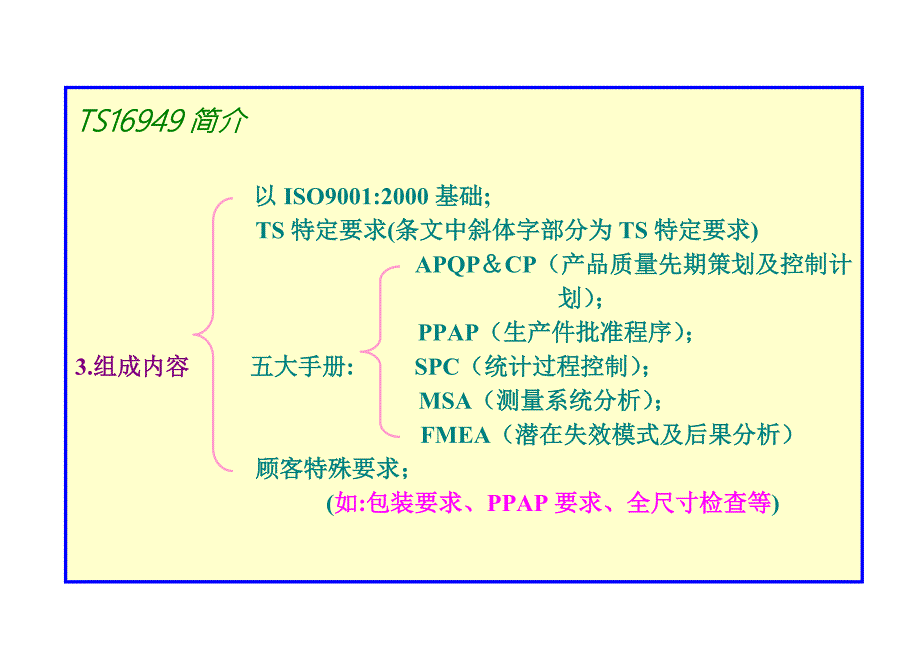 TS16949 简介

3.组成内容

以 ISO9001:2000 基础;

TS 特定要求(条文中斜体字部分为 TS 特定要求)

五大手册:

APQP＆CP（产品质量先期策划及控制计划）;

PPAP（生产件批准程序）;

SPC（统计过程控制）;

MSA（测量系统分析）;

FMEA（潜在失效模式及后果分析）

顾客特殊要求;

(如:包装要求、PPAP 要求、全尺寸检查等)